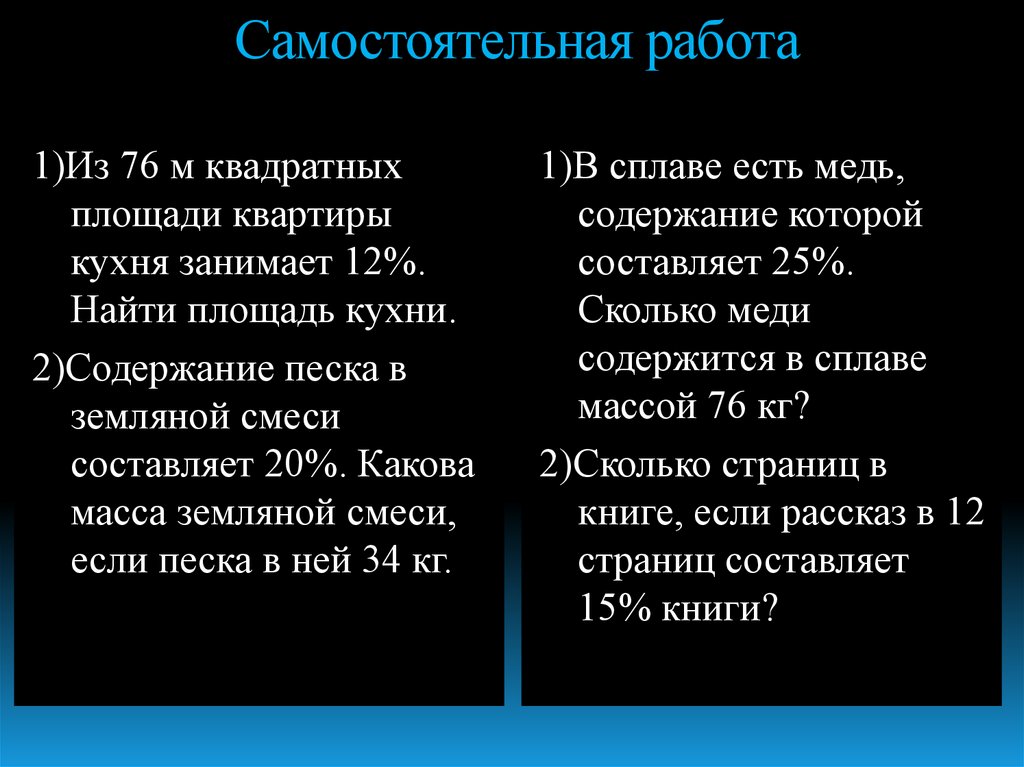 Самостоятельная работа

1)Из 76 м квадратных площади квартиры кухня занимает 12%. Найти площадь кухни.

2)Содержание песка в земляной смеси составляет 20%. Какова масса земляной смеси, если песка в ней 34 кг.

1)В сплаве есть медь, содержание которой составляет 25%. Сколько меди содержится в сплаве массой 76 кг?

2)Сколько страниц в книге, если рассказ в 12 страниц составляет 15% книги?